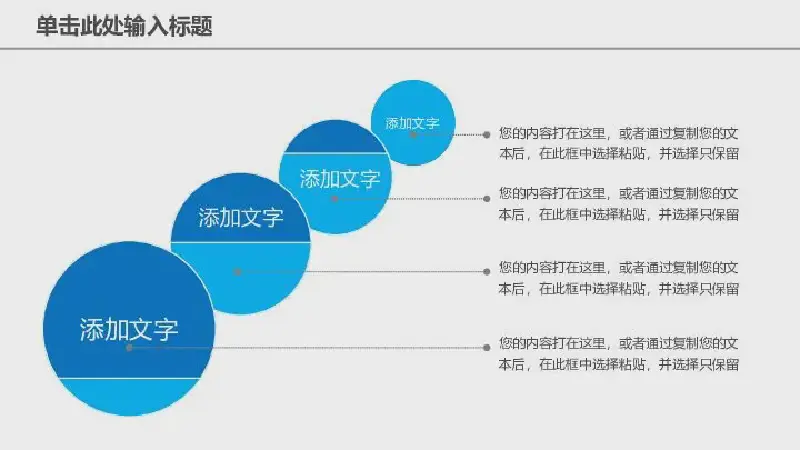 单击此处输入标题

添加文字

添加文字

添加文字

添加文字

您的内容打在这里，或者通过复制您的文本后，在此框中选择粘贴，并选择只保留

您的内容打在这里，或者通过复制您的文本后，在此框中选择粘贴，并选择只保留

您的内容打在这里，或者通过复制您的文本后，在此框中选择粘贴，并选择只保留

您的内容打在这里，或者通过复制您的文本后，在此框中选择粘贴，并选择只保留